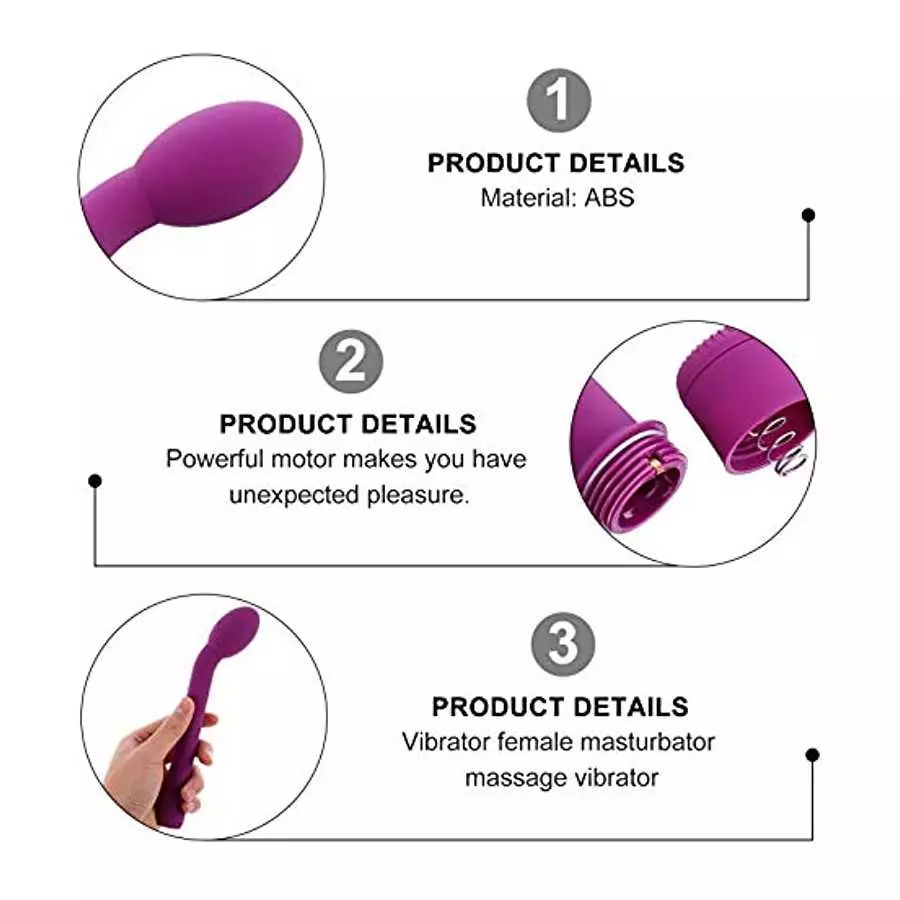 1

PRODUCT DETAILS
Material: ABS

2

PRODUCT DETAILS
Powerful motor makes you have unexpected pleasure.

3

PRODUCT DETAILS
Vibrator female masturbator massage vibrator